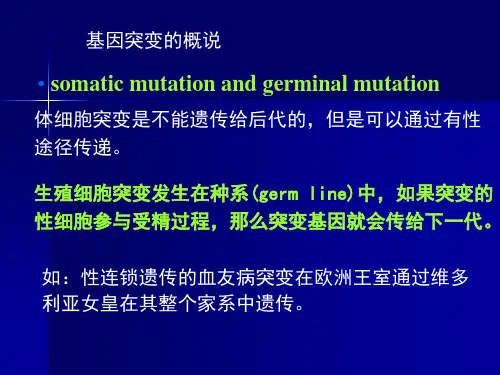 基因突变的概说

• somatic mutation and germinal mutation

体细胞突变是不能遗传给后代的，但是可以通过有性途径传递。

生殖细胞突变发生在种系(germ line)中，如果突变的性细胞参与受精过程，那么突变基因就会传给下一代。

如：性连锁遗传的血友病突变在欧洲王室通过维多利亚女皇在其整个家系中遗传。